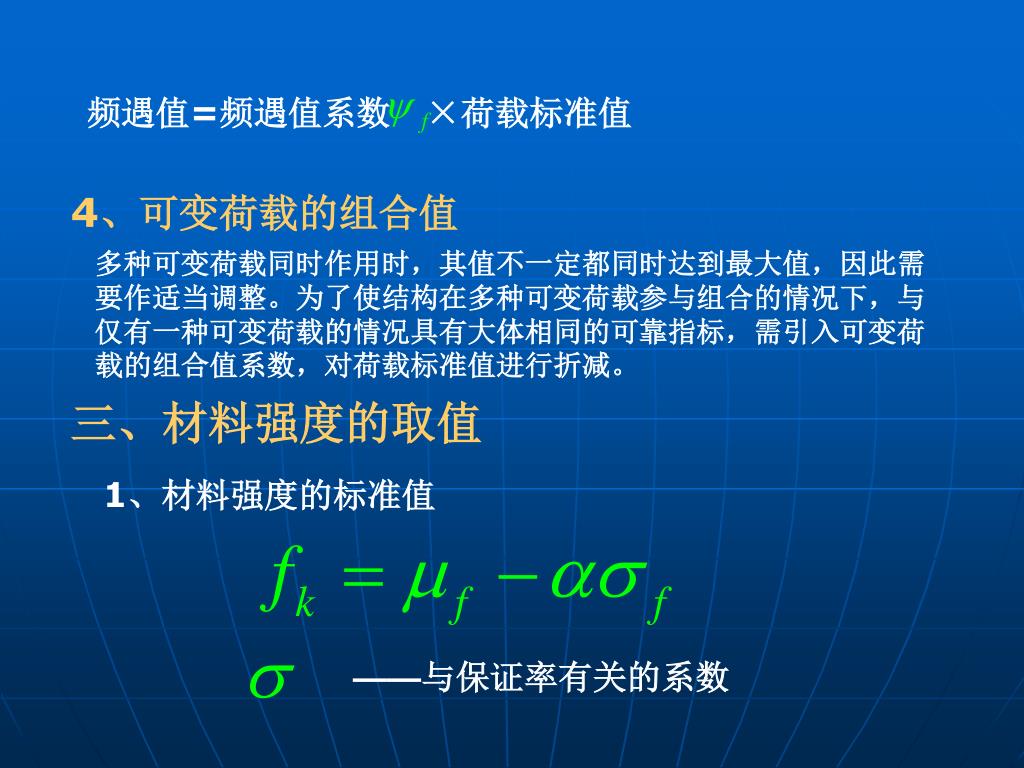 频遇值=频遇值系数$\psi_f$×荷载标准值

4、可变荷载的组合值

多种可变荷载同时作用时，其值不一定都同时达到最大值，因此需要作适当调整。为了使结构在多种可变荷载参与组合的情况下，与仅有一种可变荷载的情况具有大体相同的可靠指标，需引入可变荷载的组合值系数，对荷载标准值进行折减。

三、材料强度的取值

1、材料强度的标准值

$f_k = \mu_f - \alpha\sigma_f$

$\sigma$ ——与保证率有关的系数